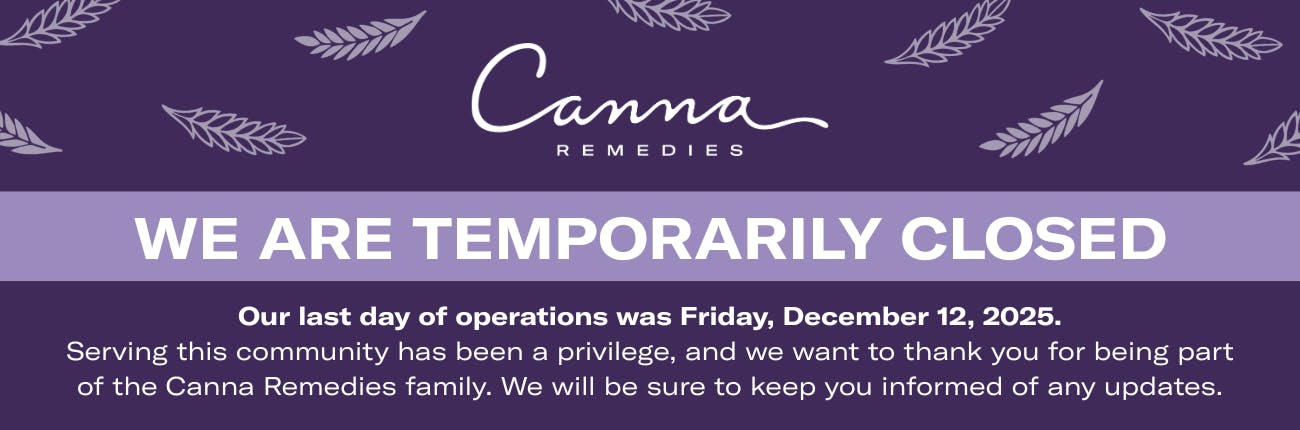 Canna
REMEDIES

WE ARE TEMPORARILY CLOSED

Our last day of operations was Friday, December 12, 2025.
Serving this community has been a privilege, and we want to thank you for being part of the Canna Remedies family. We will be sure to keep you informed of any updates.